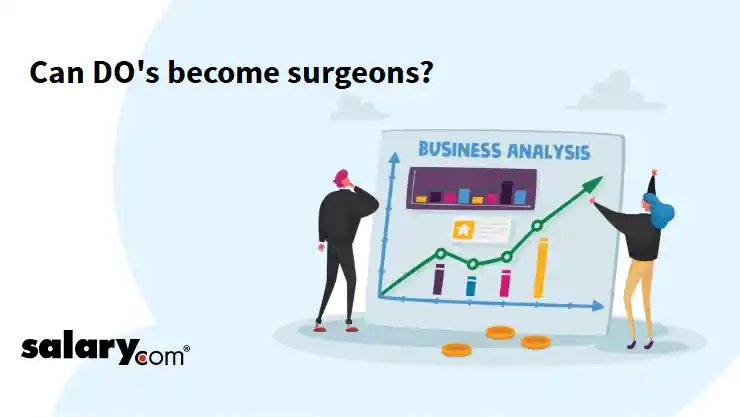 Can DO's become surgeons?

BUSINESS ANALYSIS

salary.com®